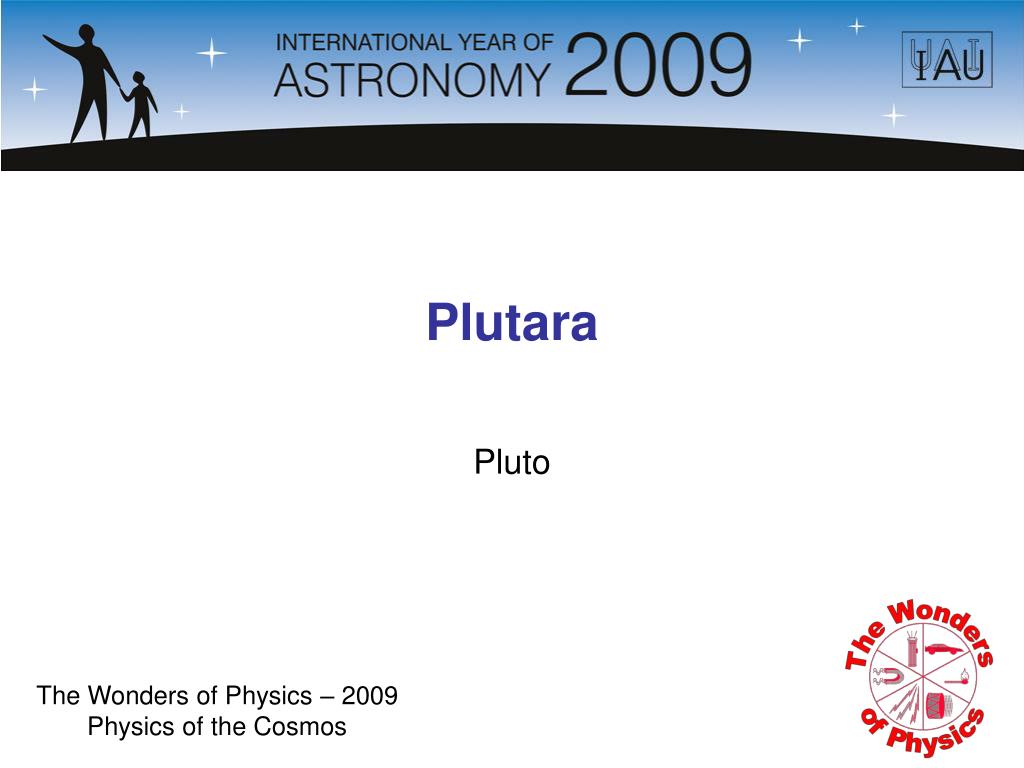 INTERNATIONAL YEAR OF ASTRONOMY 2009

IAU

Plutara

Pluto

The Wonders of Physics – 2009
Physics of the Cosmos

The Wonders of Physics